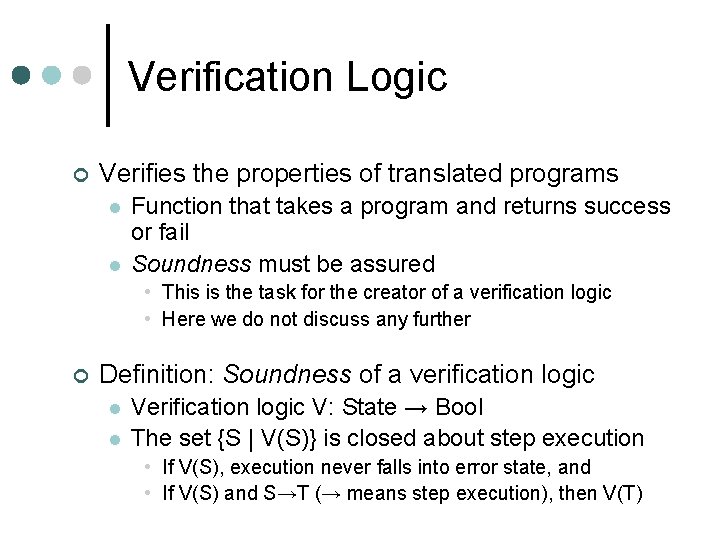 Verification Logic

Verifies the properties of translated programs
Function that takes a program and returns success or fail
Soundness must be assured
This is the task for the creator of a verification logic
Here we do not discuss any further

Definition: Soundness of a verification logic
Verification logic V: State → Bool
The set {S | V(S)} is closed about step execution
If V(S), execution never falls into error state, and
If V(S) and S→T (→ means step execution), then V(T)